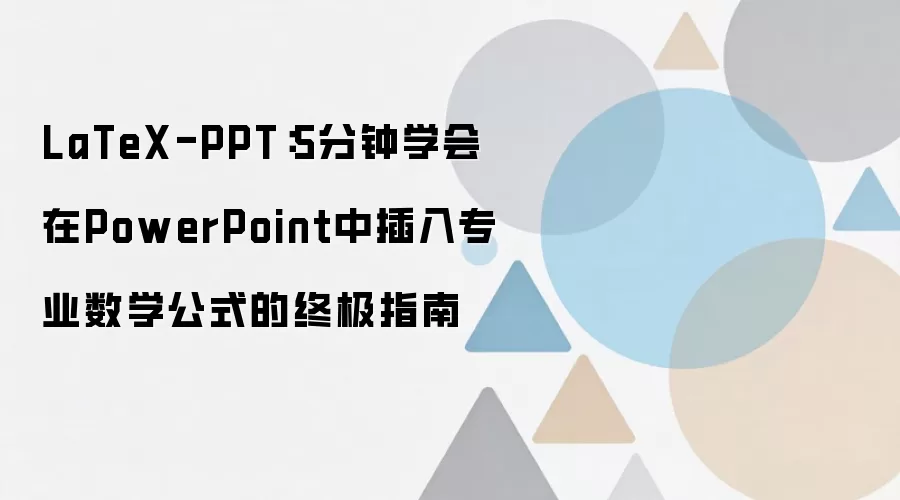 LaTeX-PPT 5分钟学会在PowerPoint中插入专业数学公式的终极指南